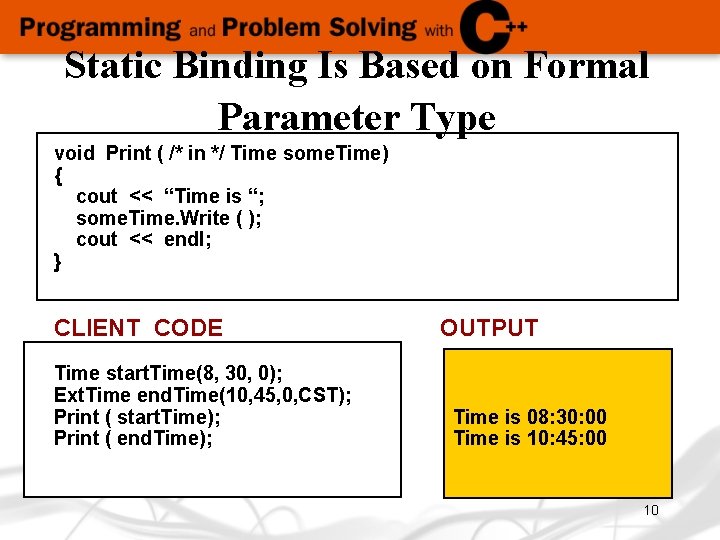 Programming and Problem Solving with C++

Static Binding Is Based on Formal Parameter Type

void Print ( /* in */ Time someTime)
{
cout << “Time is “;
someTime.Write ( );
cout << endl;
}

CLIENT CODE

Time startTime(8, 30, 0);
ExtTime endTime(10,45,0,CST);
Print ( startTime);
Print ( endTime);

OUTPUT

Time is 08:30:00
Time is 10:45:00

10